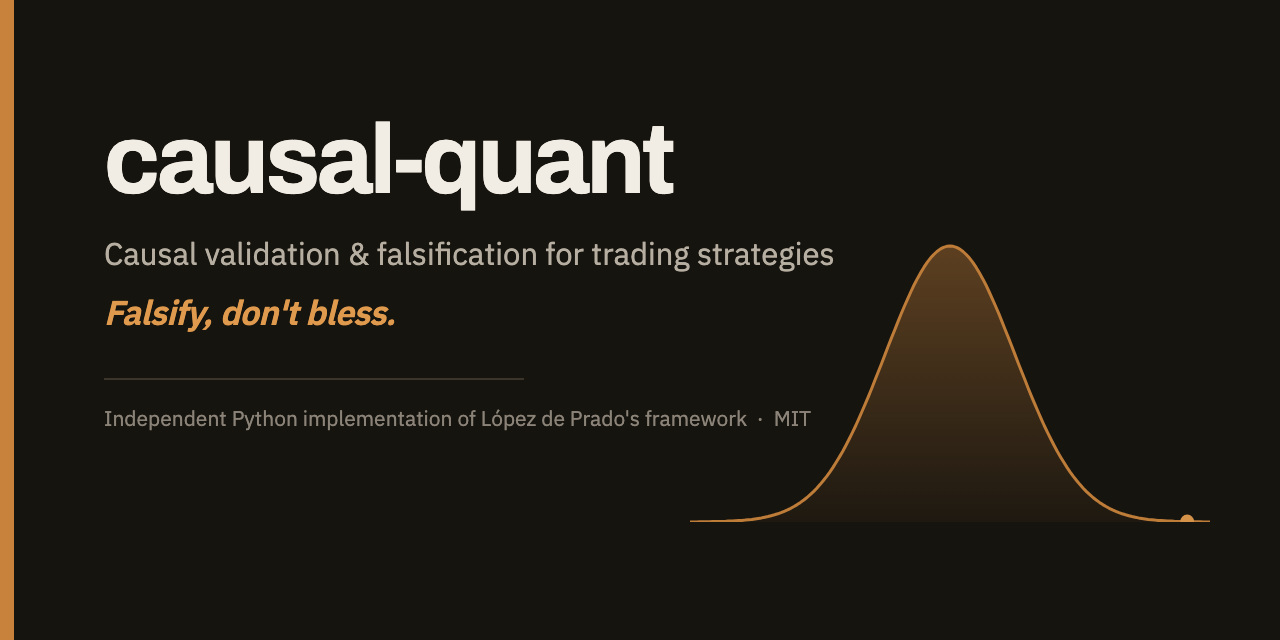 causal-quant

Causal validation & falsification for trading strategies

Falsify, don't bless.

Independent Python implementation of López de Prado's framework · MIT